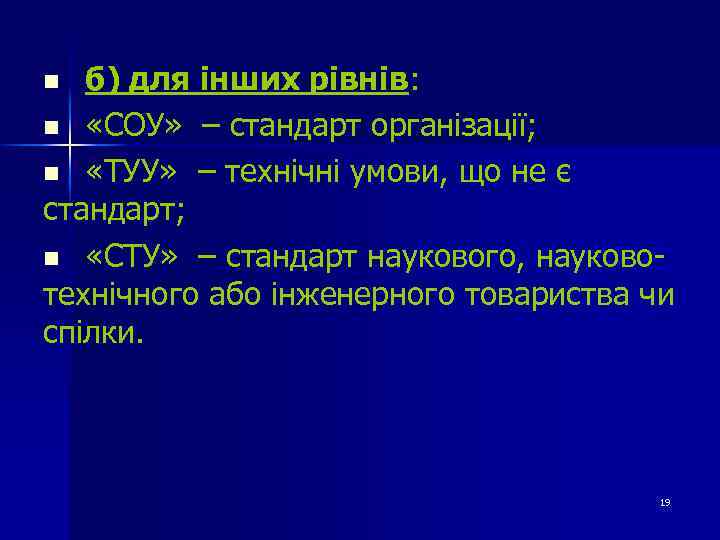 б) для інших рівнів:

«СОУ» – стандарт організації;

«ТУУ» – технічні умови, що не є стандарт;

«СТУ» – стандарт наукового, науково-технічного або інженерного товариства чи спілки.

19